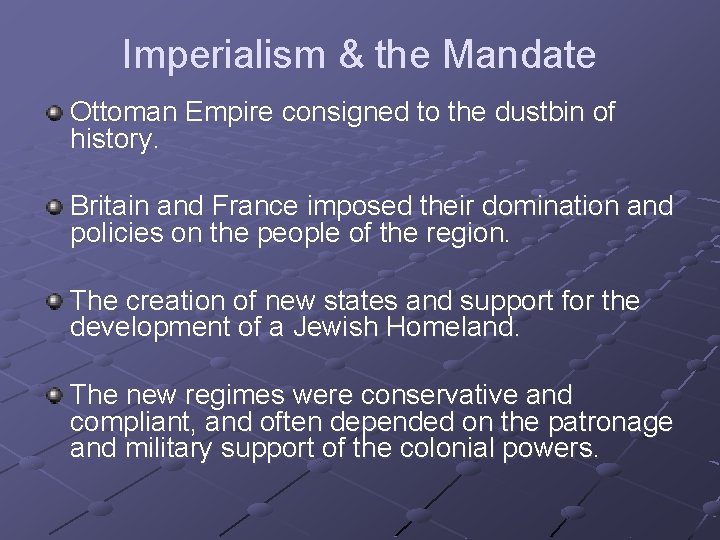 Imperialism & the Mandate

Ottoman Empire consigned to the dustbin of history.

Britain and France imposed their domination and policies on the people of the region.

The creation of new states and support for the development of a Jewish Homeland.

The new regimes were conservative and compliant, and often depended on the patronage and military support of the colonial powers.